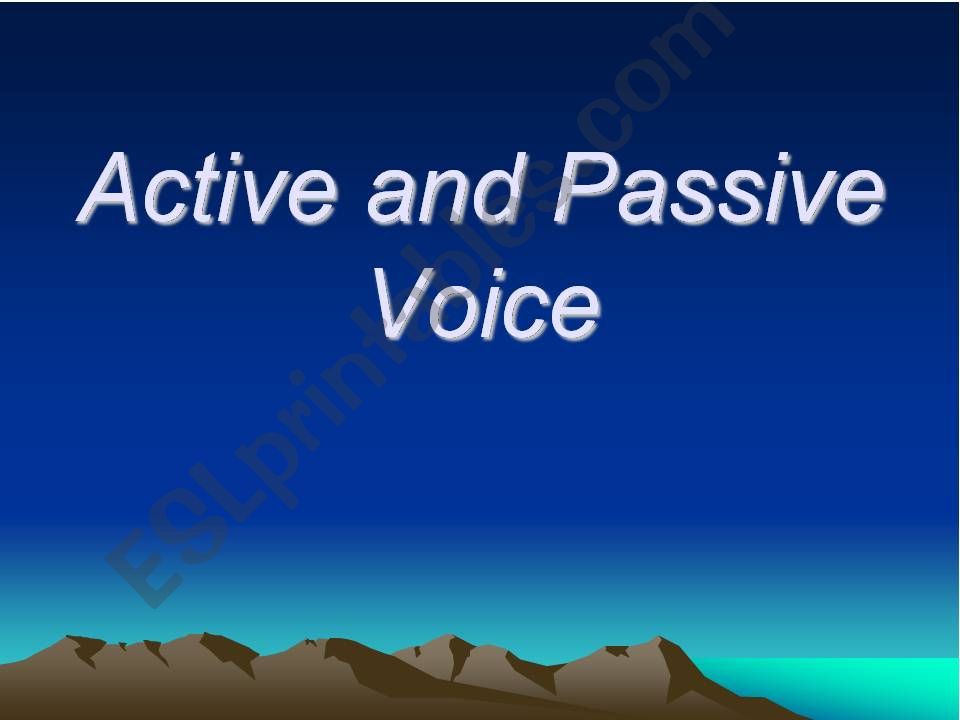 Active and Passive Voice

ESLprintables.com